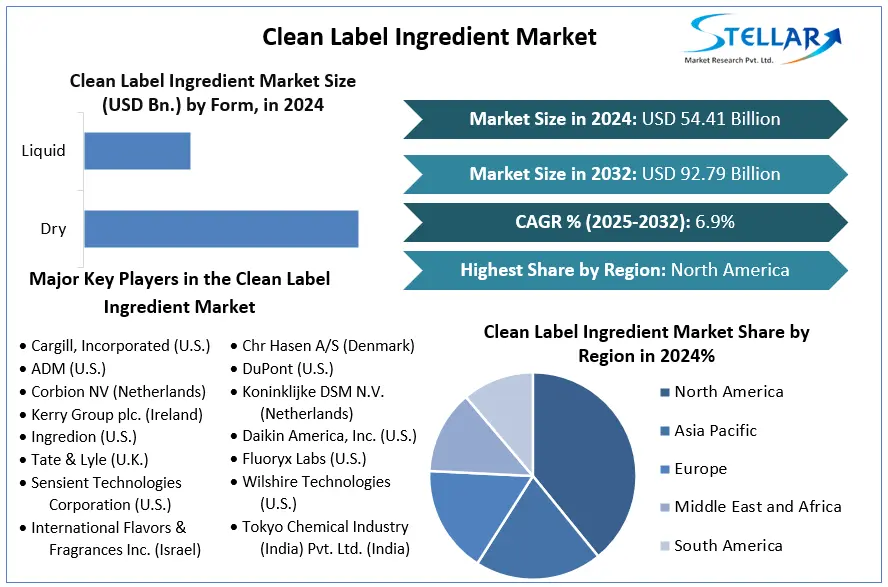 Clean Label Ingredient Market

STELLAR
Market Research Pvt. Ltd.

Clean Label Ingredient Market Size (USD Bn.) by Form, in 2024

Liquid

Dry

Market Size in 2024: USD 54.41 Billion

Market Size in 2032: USD 92.79 Billion

CAGR % (2025-2032): 6.9%

Highest Share by Region: North America

Major Key Players in the Clean Label Ingredient Market

• Cargill, Incorporated (U.S.)
• ADM (U.S.)
• Corbion NV (Netherlands)
• Kerry Group plc. (Ireland)
• Ingredion (U.S.)
• Tate & Lyle (U.K.)
• Sensient Technologies Corporation (U.S.)
• International Flavors & Fragrances Inc. (Israel)

• Chr Hasen A/S (Denmark)
• DuPont (U.S.)
• Koninklijke DSM N.V. (Netherlands)
• Daikin America, Inc. (U.S.)
• Fluoryx Labs (U.S.)
• Wilshire Technologies (U.S.)
• Tokyo Chemical Industry (India) Pvt. Ltd. (India)

Clean Label Ingredient Market Share by Region in 2024%

North America
Asia Pacific
Europe
Middle East and Africa
South America